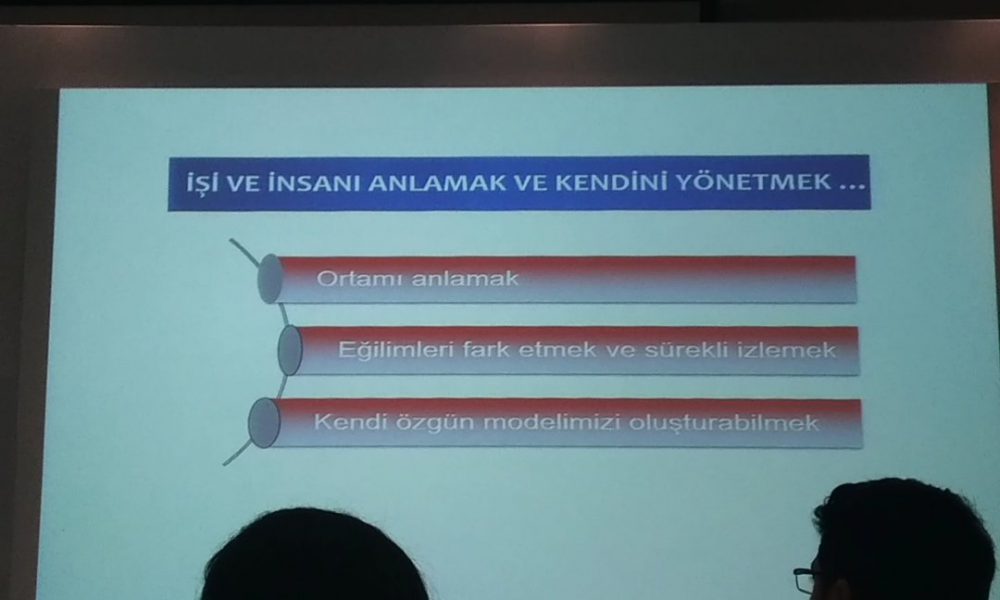 İŞİ VE İNSANI ANLAMAK VE KENDİNİ YÖNETMEK ...

Ortamı anlamak

Eğilimleri fark etmek ve sürekli izlemek

Kendi özgün modelimizi oluşturabilmek